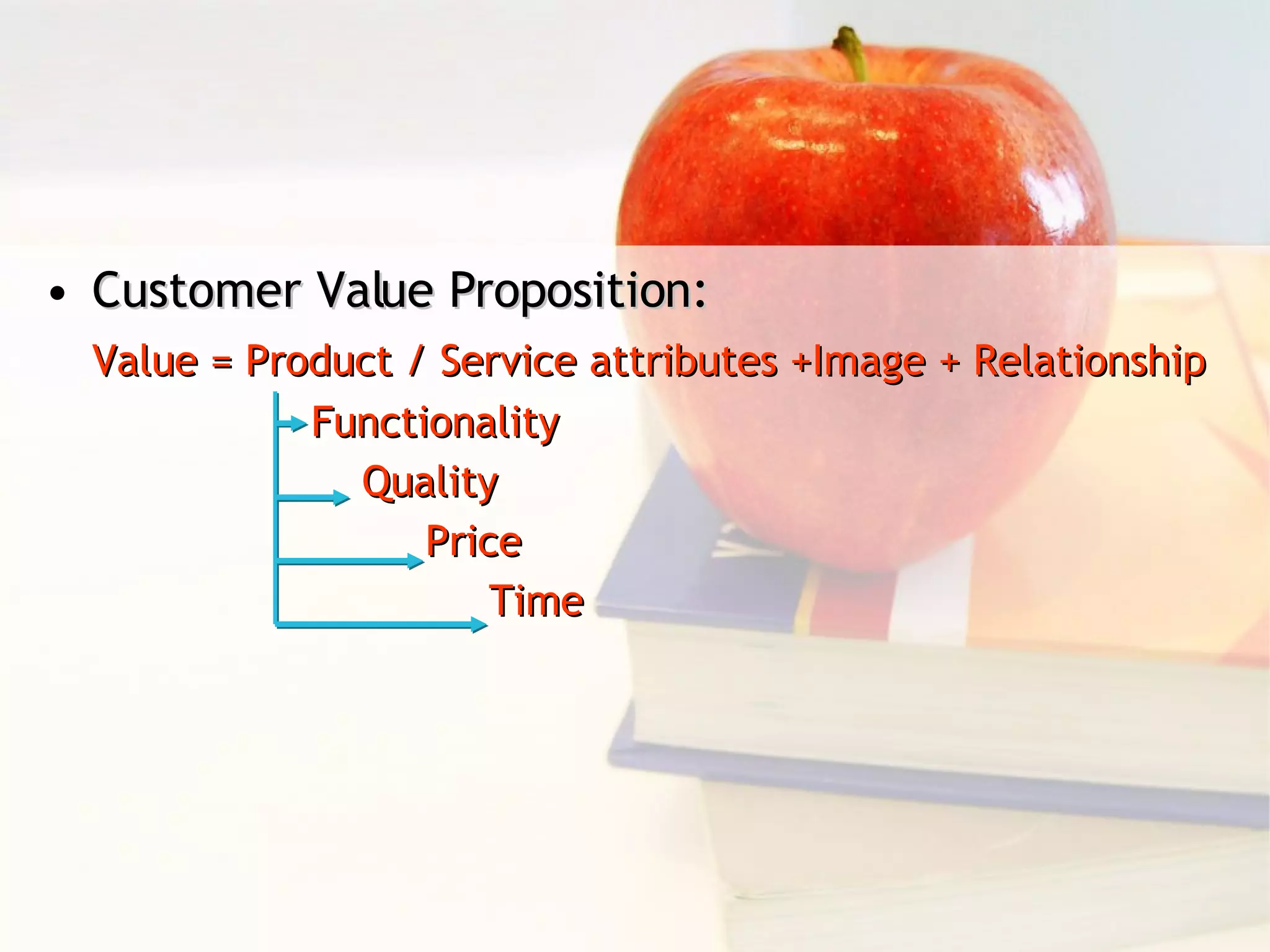 • Customer Value Proposition:

Value = Product / Service attributes +Image + Relationship

Functionality

Quality

Price

Time